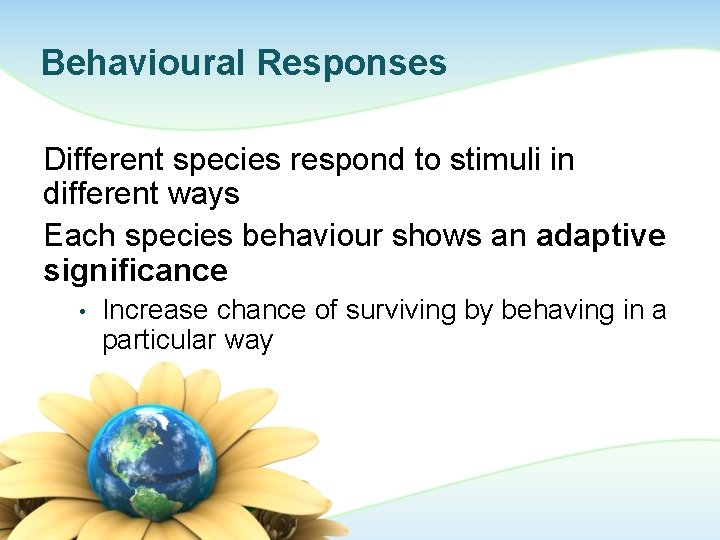 Behavioural Responses

Different species respond to stimuli in different ways

Each species behaviour shows an adaptive significance

• Increase chance of surviving by behaving in a particular way